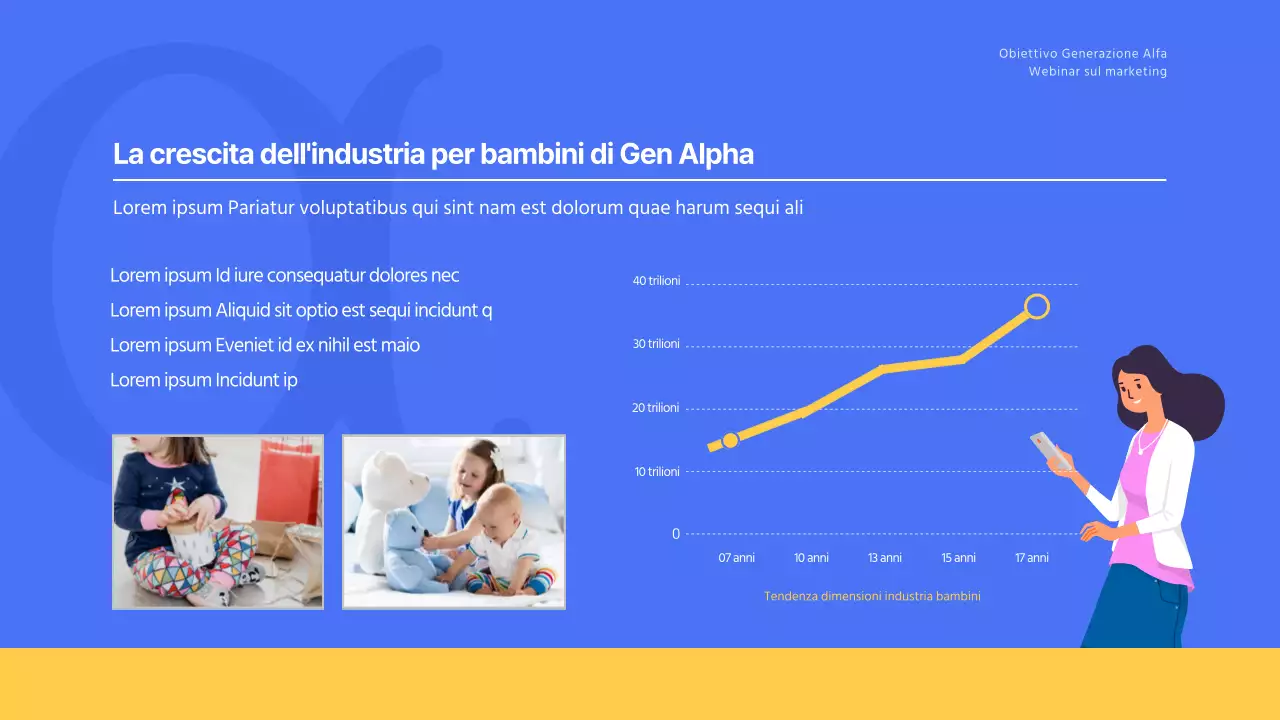 Obiettivo Generazione Alfa
Webinar sul marketing

La crescita dell'industria per bambini di Gen Alpha

Lorem ipsum Pariatur voluptatibus qui sint nam est dolorum quae harum sequi ali

Lorem ipsum Id iure consequatur dolores nec
Lorem ipsum Aliquid sit optio est sequi incidunt q
Lorem ipsum Eveniet id ex nihil est maio
Lorem ipsum Incidunt ip

40 trilioni
30 trilioni
20 trilioni
10 trilioni
0
07 anni
10 anni
13 anni
15 anni
17 anni
Tendenza dimensioni industria bambini